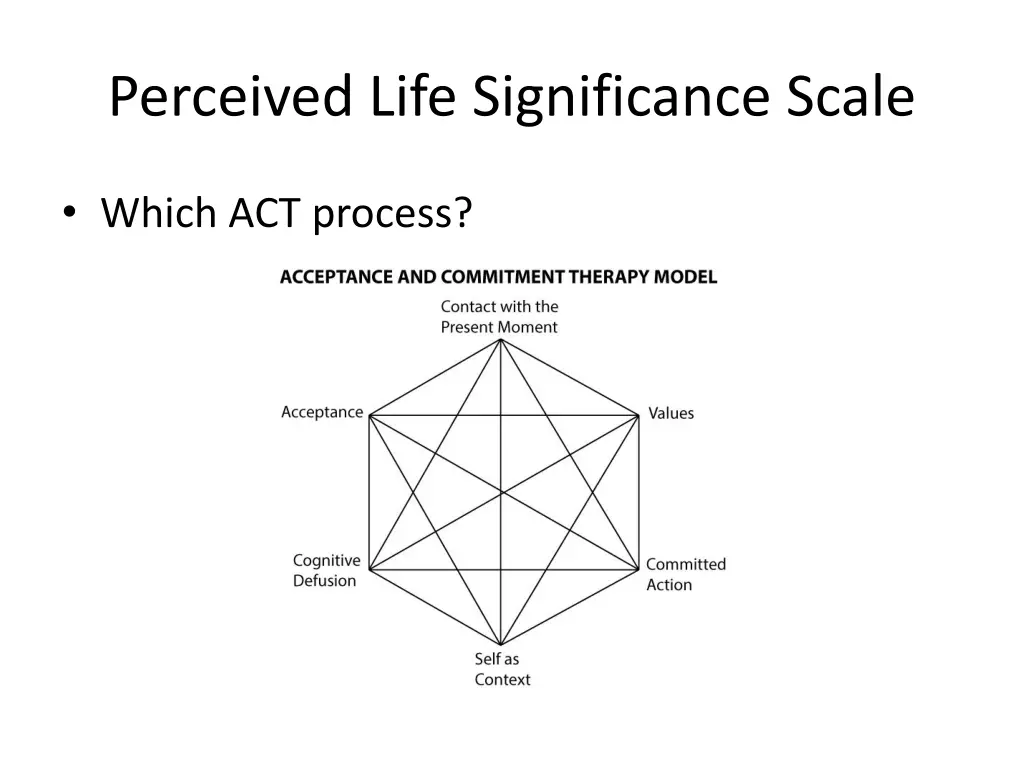 Perceived Life Significance Scale

• Which ACT process?

ACCEPTANCE AND COMMITMENT THERAPY MODEL

Contact with the Present Moment

Acceptance

Values

Cognitive Defusion

Committed Action

Self as Context